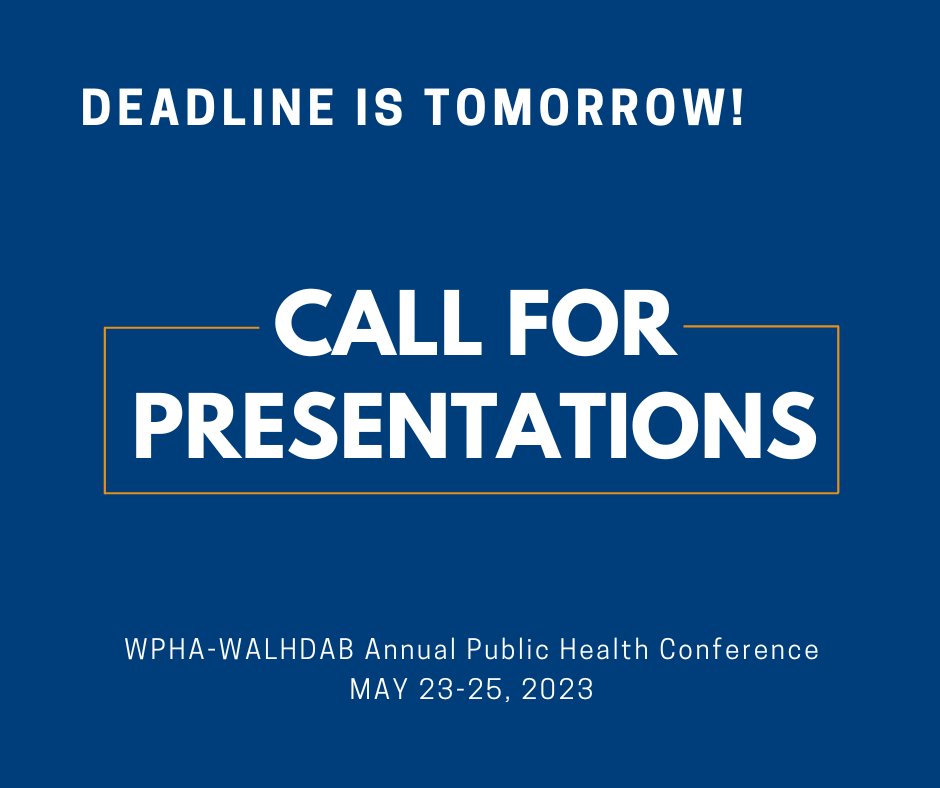 DEADLINE IS TOMORROW!

CALL FOR PRESENTATIONS

WPHA-WALHDAB Annual Public Health Conference
MAY 23-25, 2023